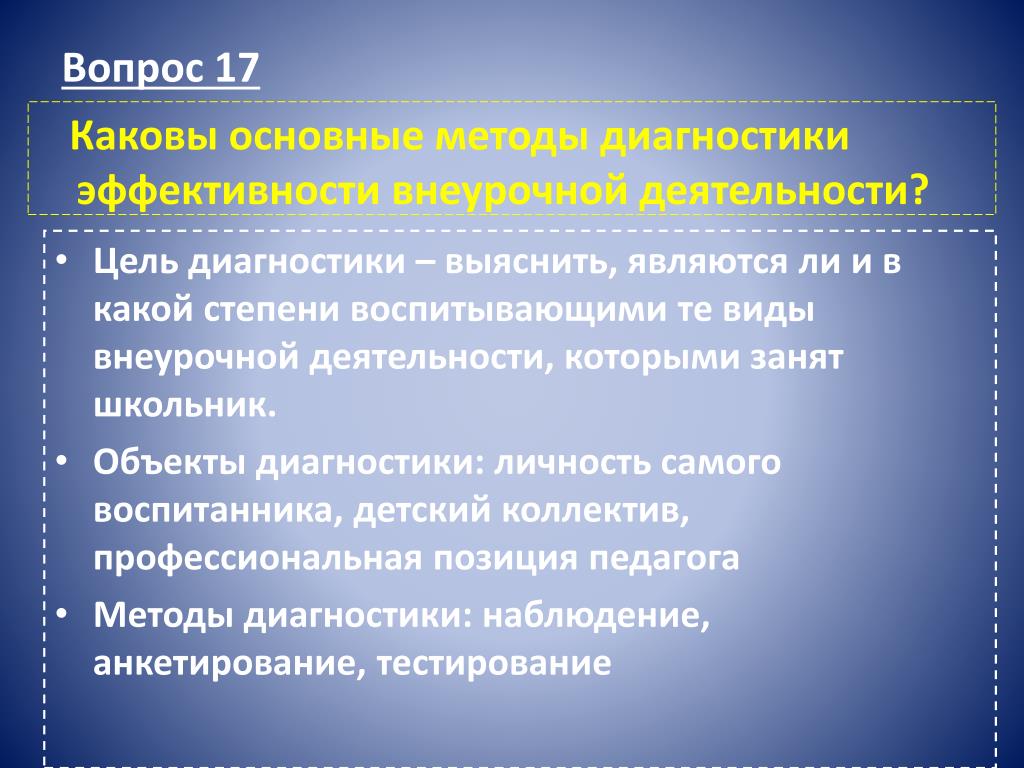 Вопрос 17

Каковы основные методы диагностики эффективности внеурочной деятельности?

• Цель диагностики – выяснить, являются ли и в какой степени воспитывающими те виды внеурочной деятельности, которыми занят школьник.
• Объекты диагностики: личность самого воспитанника, детский коллектив, профессиональная позиция педагога
• Методы диагностики: наблюдение, анкетирование, тестирование